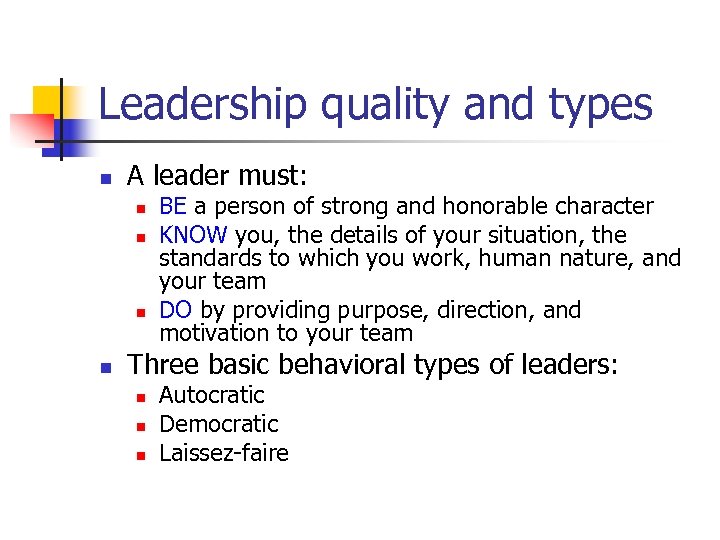 Leadership quality and types

- A leader must:
  - BE a person of strong and honorable character
  - KNOW you, the details of your situation, the standards to which you work, human nature, and your team
  - DO by providing purpose, direction, and motivation to your team
- Three basic behavioral types of leaders:
  - Autocratic
  - Democratic
  - Laissez-faire